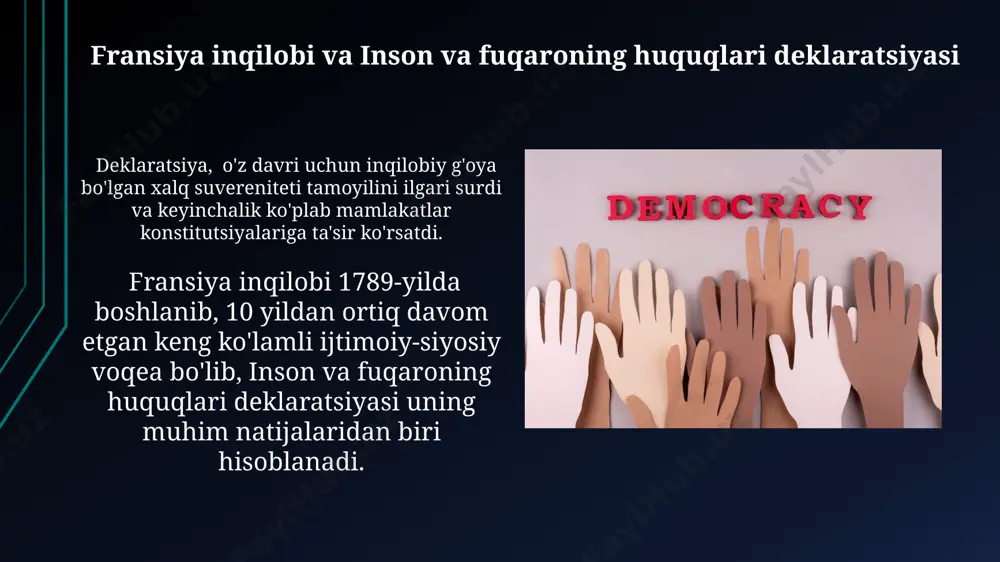 Fransiya inqilobi va Inson va fuqaroning huquqlari deklaratsiyasi

Deklaratsiya, o'z davri uchun inqilobiy g'oya bo'lgan xalq suvereniteti tamoyilini ilgari surdi va keyinchalik ko'plab mamlakatlar konstitutsiyalariga ta'sir ko'rsatdi.

Fransiya inqilobi 1789-yilda boshlanib, 10 yildan ortiq davom etgan keng ko'lamli ijtimoiy-siyosiy voqea bo'lib, Inson va fuqaroning huquqlari deklaratsiyasi uning muhim natijalaridan biri hisoblanadi.

DEMOCRACY